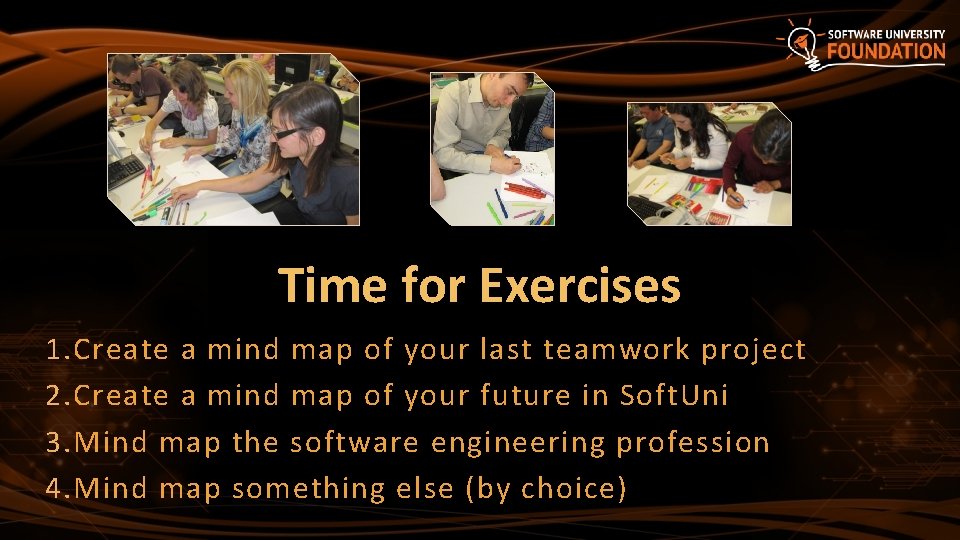 SOFTWARE UNIVERSITY
FOUNDATION

Time for Exercises

1.Create a mind map of your last teamwork project
2.Create a mind map of your future in SoftUni
3.Mind map the software engineering profession
4.Mind map something else (by choice)